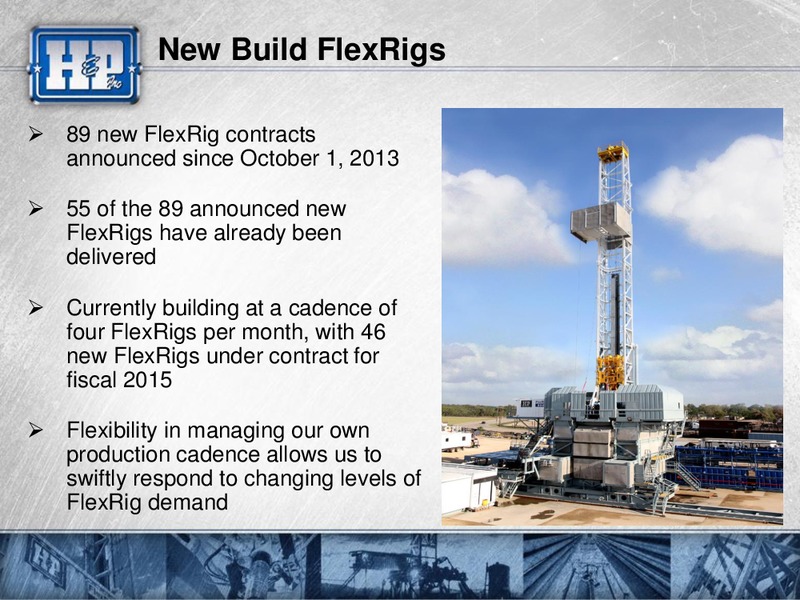 H&P Inc

New Build FlexRigs

➢ 89 new FlexRig contracts announced since October 1, 2013

➢ 55 of the 89 announced new FlexRigs have already been delivered

➢ Currently building at a cadence of four FlexRigs per month, with 46 new FlexRigs under contract for fiscal 2015

➢ Flexibility in managing our own production cadence allows us to swiftly respond to changing levels of FlexRig demand

H&P